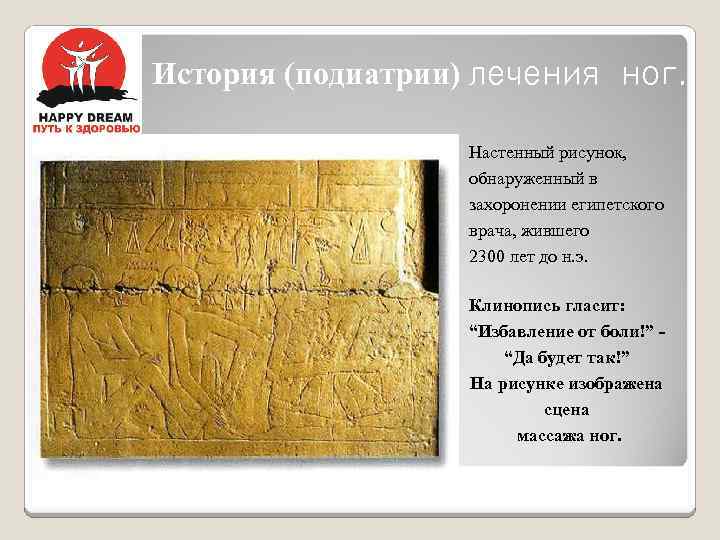 HAPPY DREAM
ПУТЬ К ЗДОРОВЬЮ

История (подиатрии) лечения ног.

Настенный рисунок, обнаруженный в захоронении египетского врача, жившего 2300 лет до н.э.

Клинопись гласит:
“Избавление от боли!” -
“Да будет так!”
На рисунке изображена сцена массажа ног.